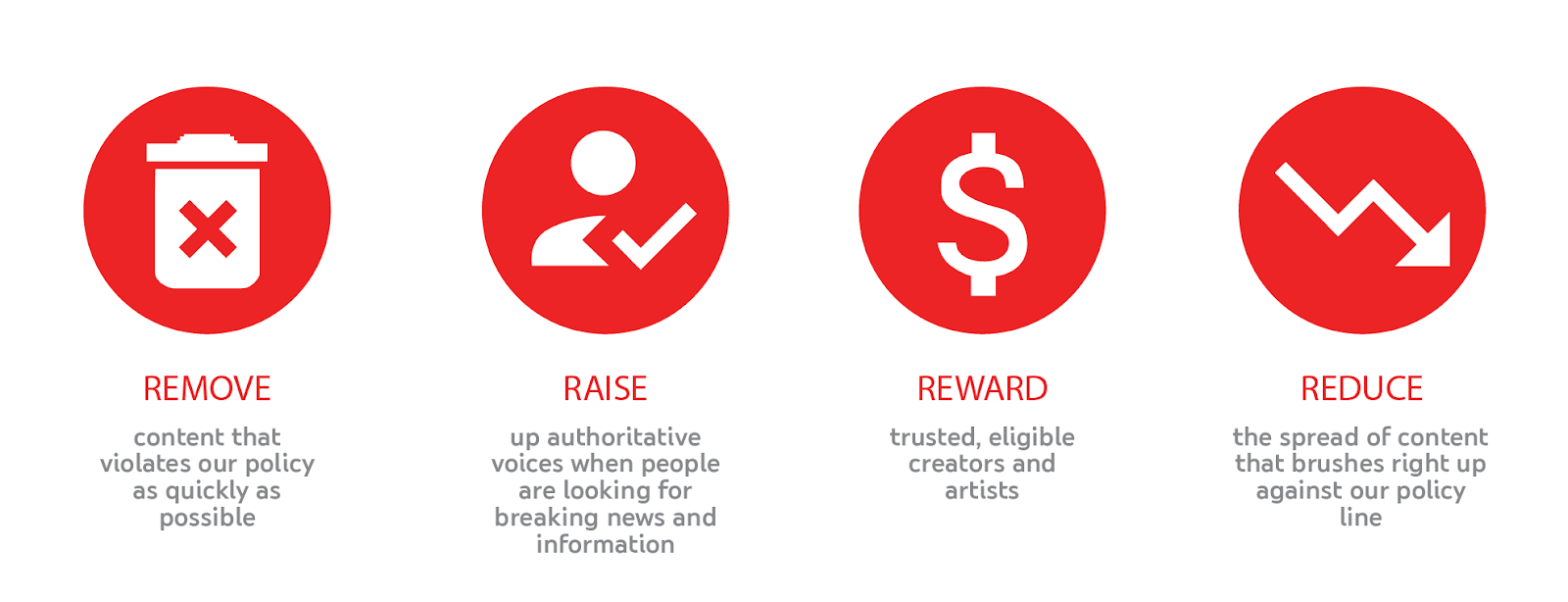 REMOVE

content that violates our policy as quickly as possible

RAISE

up authoritative voices when people are looking for breaking news and information

REWARD

trusted, eligible creators and artists

REDUCE

the spread of content that brushes right up against our policy line